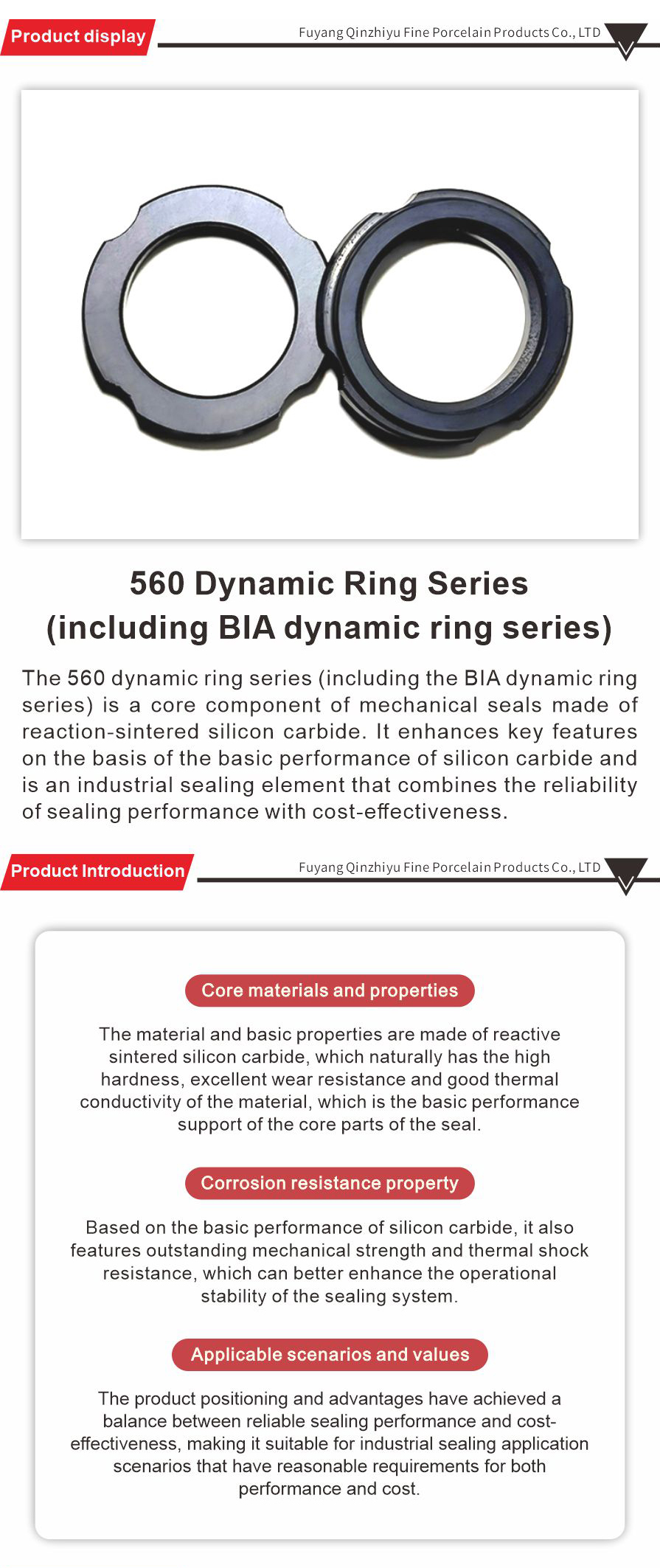 Product display

Fuyang Qinzhiyu Fine Porcelain Products Co., LTD

560 Dynamic Ring Series
(including BIA dynamic ring series)

The 560 dynamic ring series (including the BIA dynamic ring series) is a core component of mechanical seals made of reaction-sintered silicon carbide. It enhances key features on the basis of the basic performance of silicon carbide and is an industrial sealing element that combines the reliability of sealing performance with cost-effectiveness.

Product Introduction

Fuyang Qinzhiyu Fine Porcelain Products Co., LTD

Core materials and properties

The material and basic properties are made of reactive sintered silicon carbide, which naturally has the high hardness, excellent wear resistance and good thermal conductivity of the material, which is the basic performance support of the core parts of the seal.

Corrosion resistance property

Based on the basic performance of silicon carbide, it also features outstanding mechanical strength and thermal shock resistance, which can better enhance the operational stability of the sealing system.

Applicable scenarios and values

The product positioning and advantages have achieved a balance between reliable sealing performance and cost-effectiveness, making it suitable for industrial sealing application scenarios that have reasonable requirements for both performance and cost.